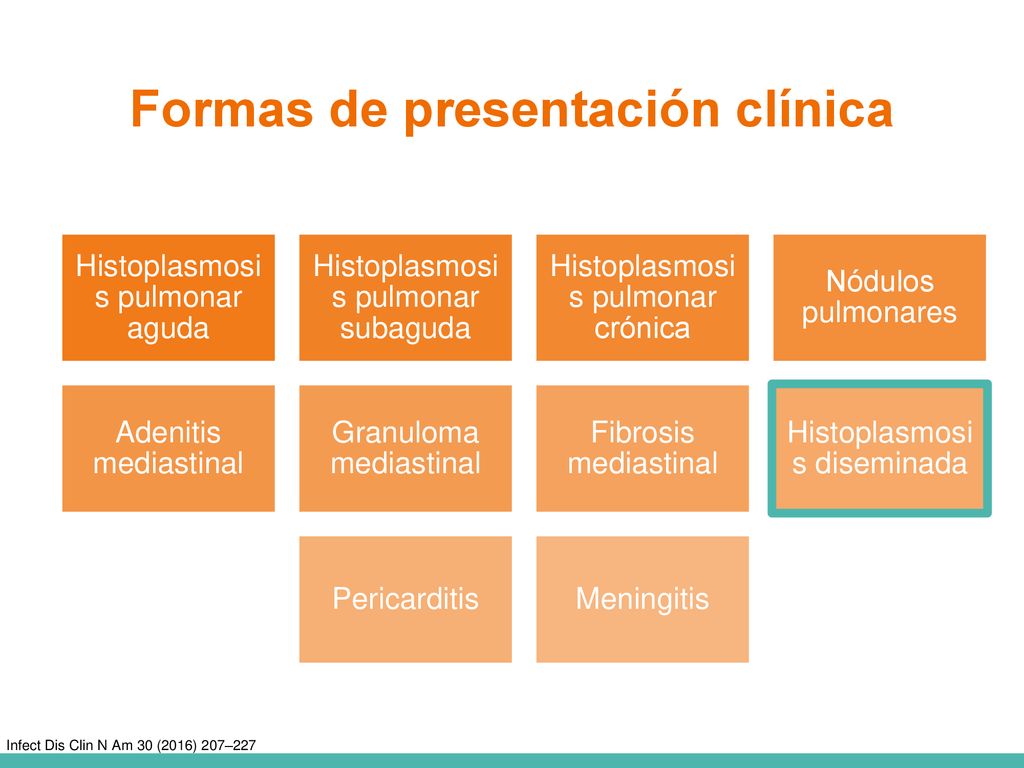 Formas de presentación clínica

Histoplasmosis pulmonar aguda

Histoplasmosis pulmonar subaguda

Histoplasmosis pulmonar crónica

Nódulos pulmonares

Adenitis mediastinal

Granuloma mediastinal

Fibrosis mediastinal

Histoplasmosis diseminada

Pericarditis

Meningitis

Infect Dis Clin N Am 30 (2016) 207–227